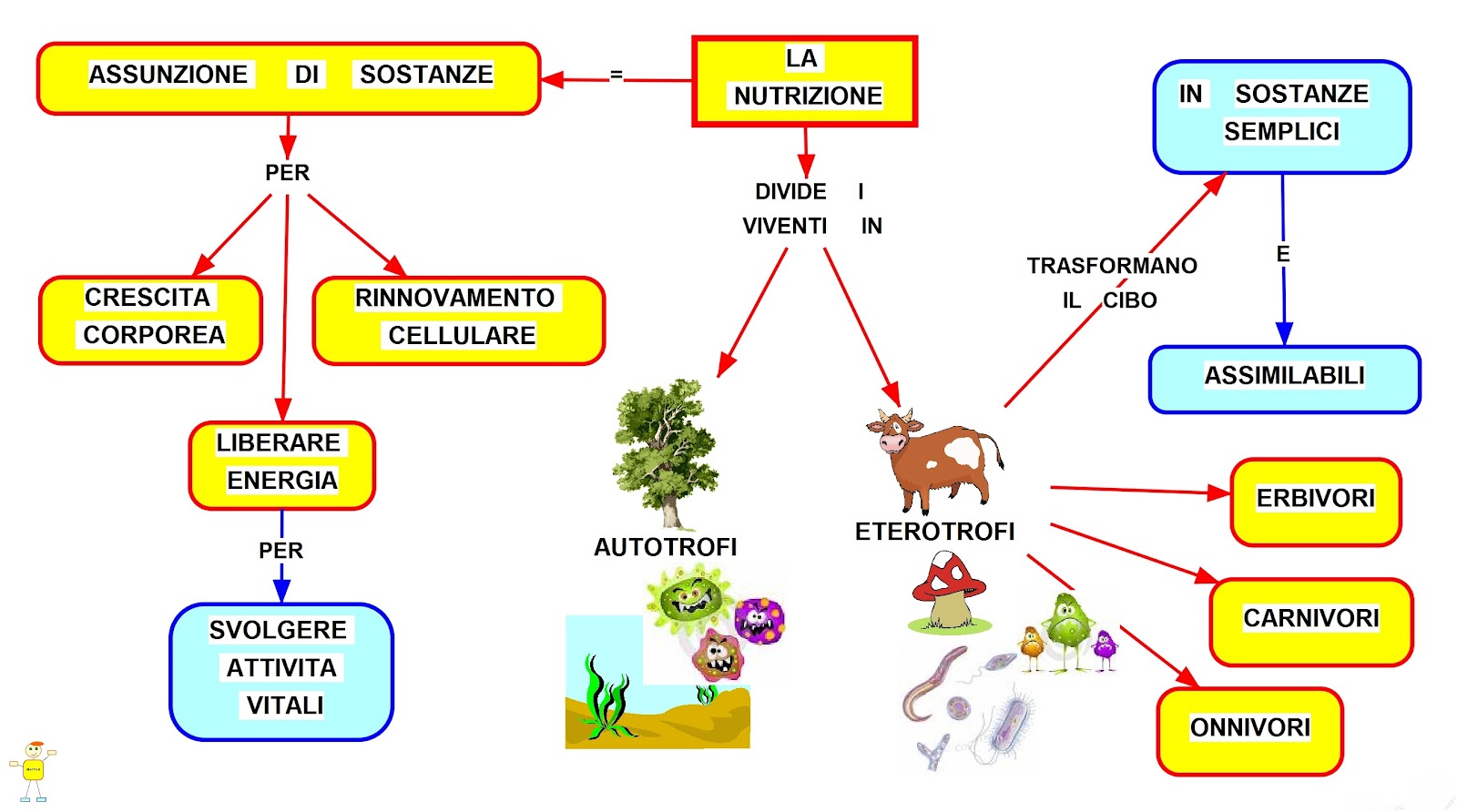 LA NUTRIZIONE

=

ASSUNZIONE DI SOSTANZE

PER

CRESCITA CORPOREA

RINNOVAMENTO CELLULARE

LIBERARE ENERGIA

PER

SVOLGERE ATTIVITA VITALI

DIVIDE I VIVENTI IN

AUTOTROFI

ETEROTROFI

TRASFORMANO IL CIBO

IN SOSTANZE SEMPLICI

E

ASSIMILABILI

ERBIVORI

CARNIVORI

ONNIVORI